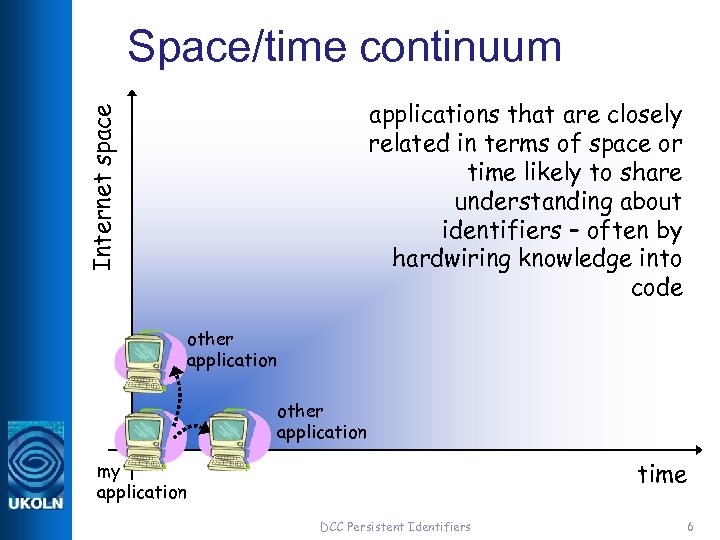 Space/time continuum

Internet space

applications that are closely related in terms of space or time likely to share understanding about identifiers – often by hardwiring knowledge into code

other application

other application

my application

time

UKOLN

DCC Persistent Identifiers

6